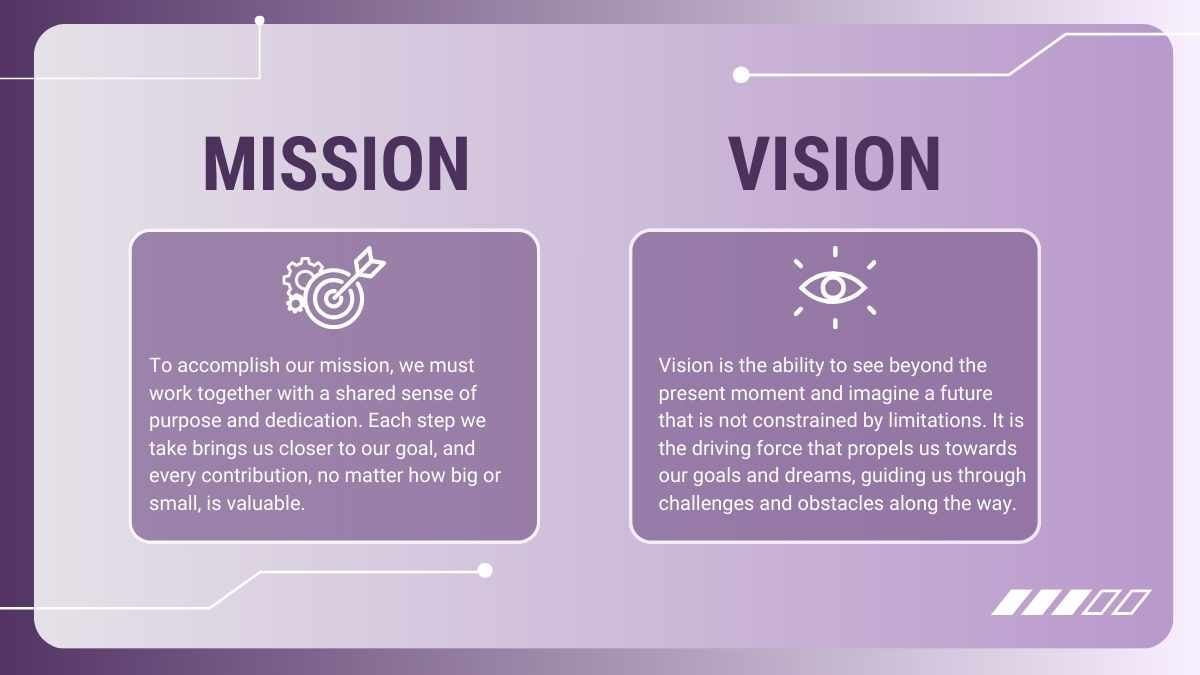 MISSION

To accomplish our mission, we must work together with a shared sense of purpose and dedication. Each step we take brings us closer to our goal, and every contribution, no matter how big or small, is valuable.

VISION

Vision is the ability to see beyond the present moment and imagine a future that is not constrained by limitations. It is the driving force that propels us towards our goals and dreams, guiding us through challenges and obstacles along the way.